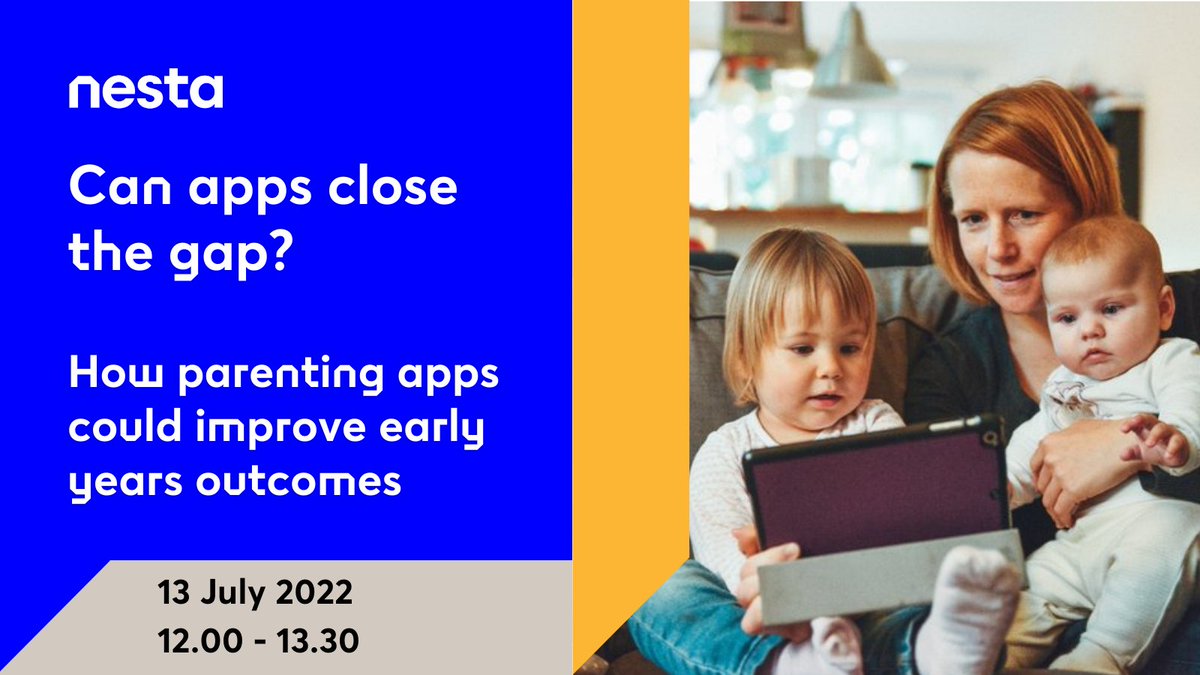 nesta

Can apps close the gap?

How parenting apps could improve early years outcomes

13 July 2022
12.00 - 13.30